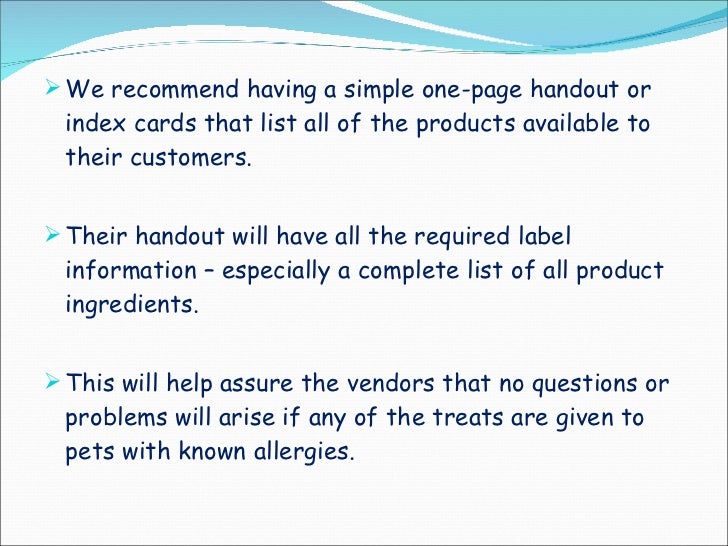 ➢ We recommend having a simple one-page handout or index cards that list all of the products available to their customers.

➢ Their handout will have all the required label information – especially a complete list of all product ingredients.

➢ This will help assure the vendors that no questions or problems will arise if any of the treats are given to pets with known allergies.